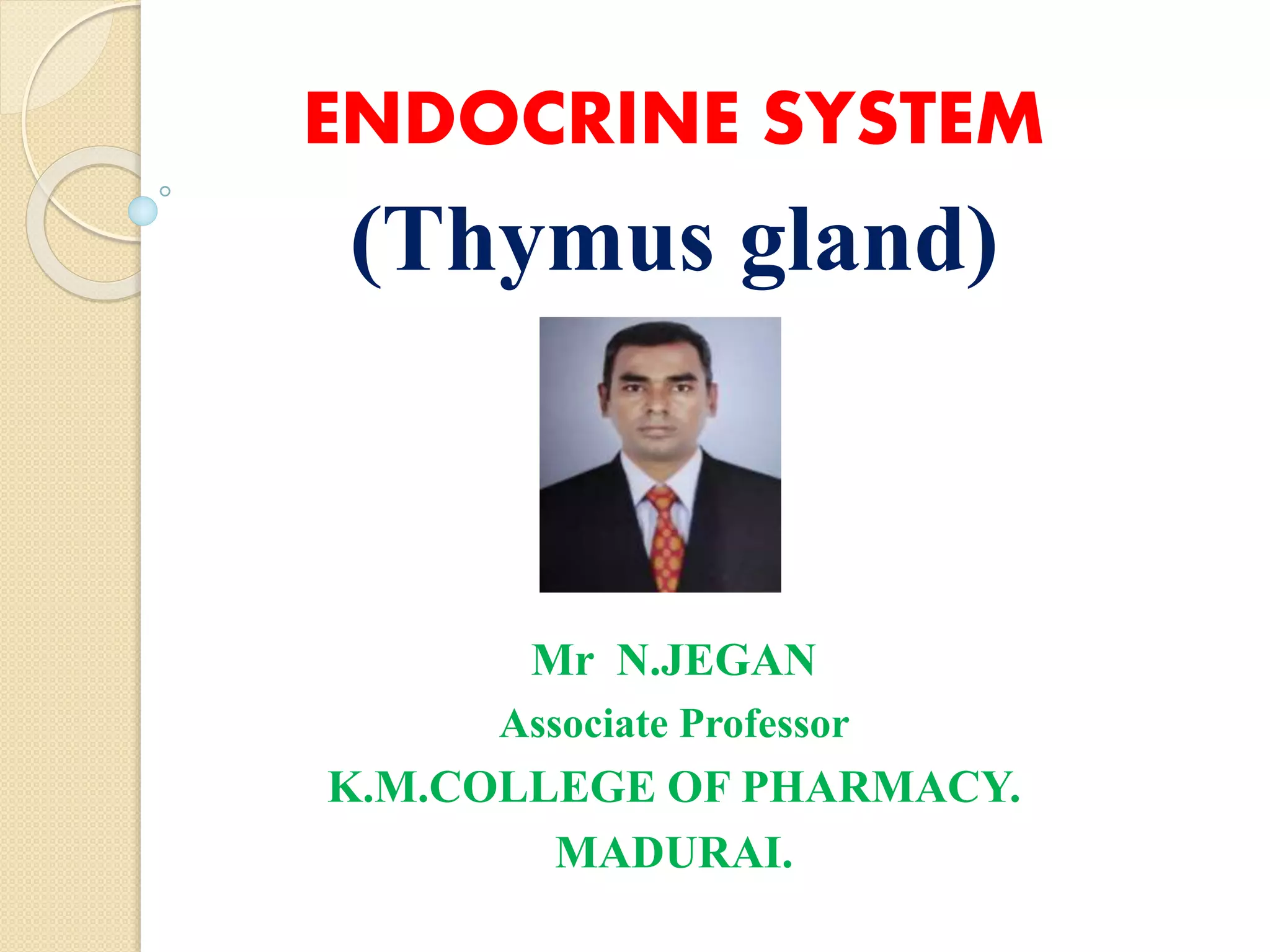 ENDOCRINE SYSTEM

(Thymus gland)

Mr N.JEGAN

Associate Professor

K.M.COLLEGE OF PHARMACY.

MADURAI.